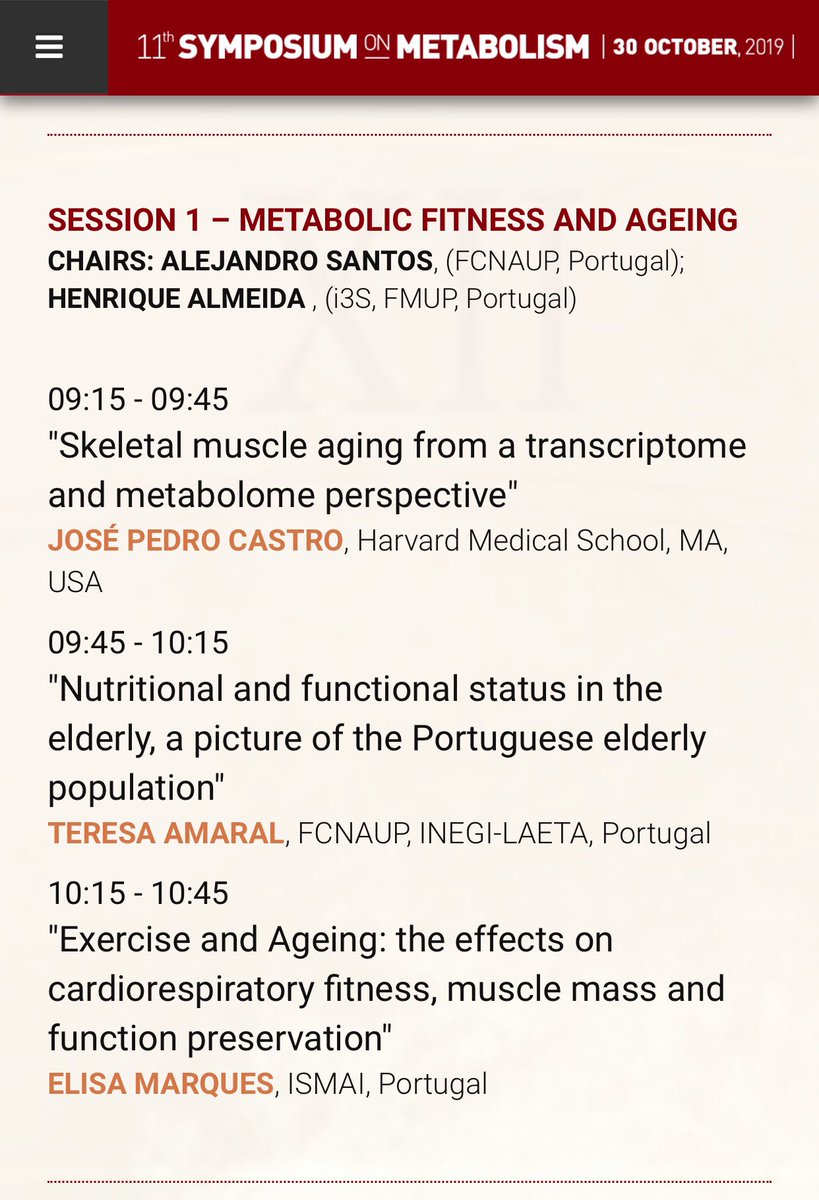 11th SYMPOSIUM ON METABOLISM | 30 OCTOBER, 2019 |

SESSION 1 – METABOLIC FITNESS AND AGEING
CHAIRS: ALEJANDRO SANTOS, (FCNAUP, Portugal); HENRIQUE ALMEIDA , (i3S, FMUP, Portugal)

09:15 - 09:45
"Skeletal muscle aging from a transcriptome and metabolome perspective"
JOSÉ PEDRO CASTRO, Harvard Medical School, MA, USA

09:45 - 10:15
"Nutritional and functional status in the elderly, a picture of the Portuguese elderly population"
TERESA AMARAL, FCNAUP, INEGI-LAETA, Portugal

10:15 - 10:45
"Exercise and Ageing: the effects on cardiorespiratory fitness, muscle mass and function preservation"
ELISA MARQUES, ISMAI, Portugal